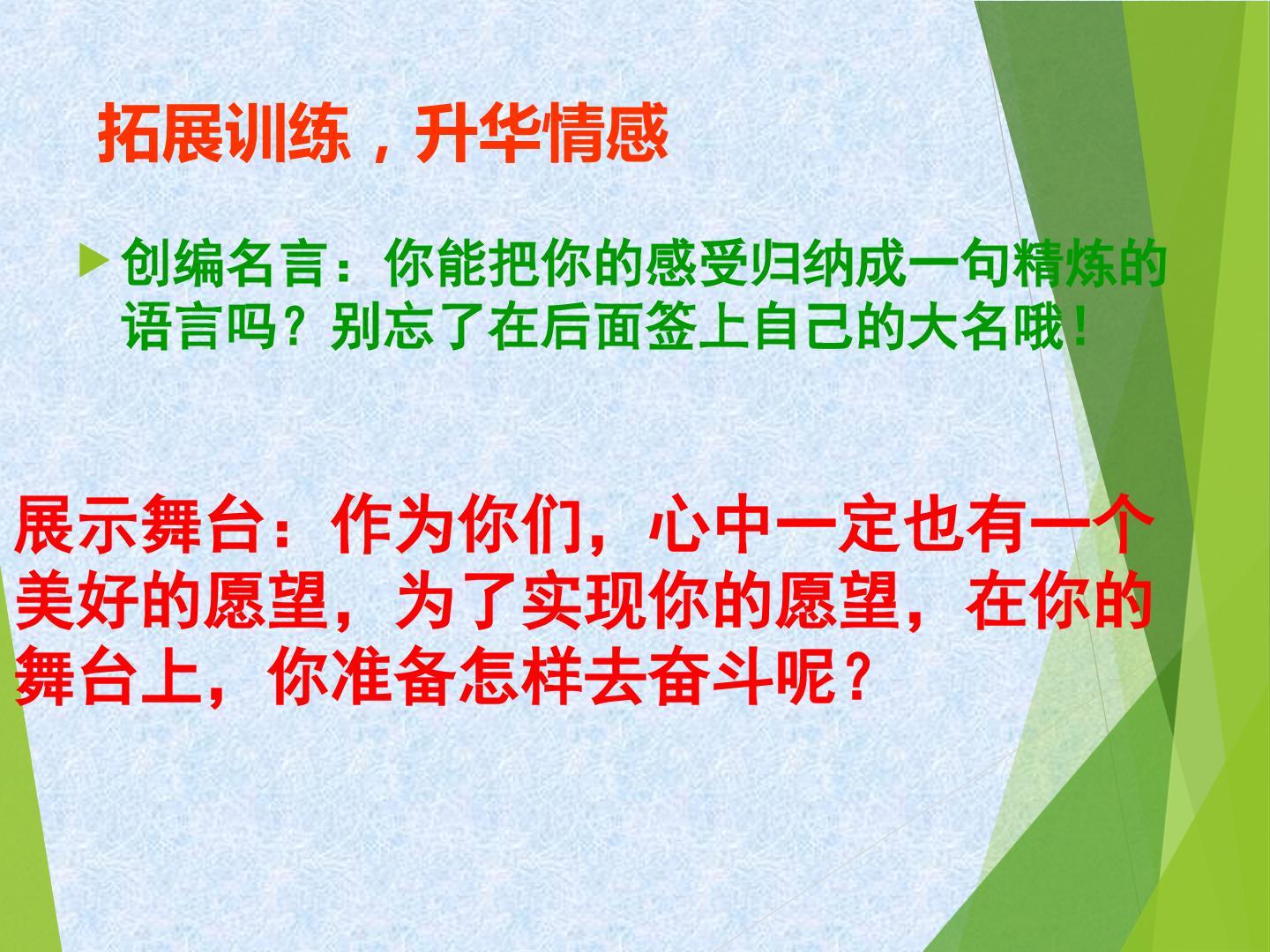 拓展训练，升华情感

创编名言：你能把你的感受归纳成一句精炼的语言吗？别忘了在后面签上自己的大名哦！

展示舞台：作为你们，心中一定也有一个美好的愿望，为了实现你的愿望，在你的舞台上，你准备怎样去奋斗呢？